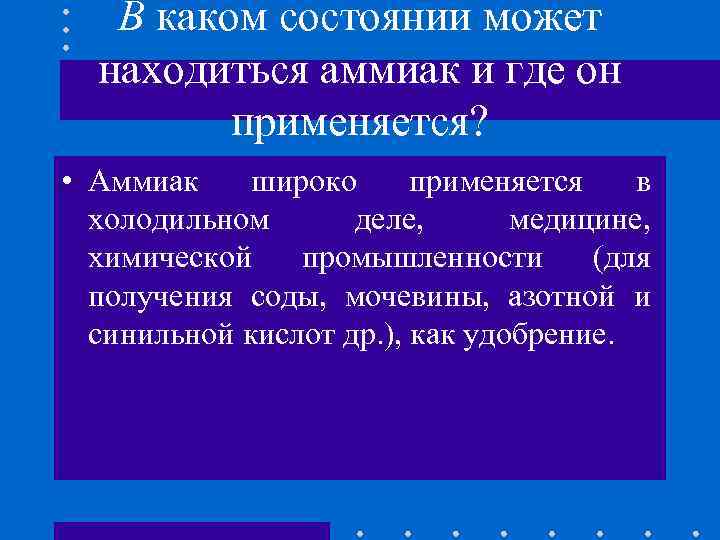 В каком состоянии может находиться аммиак и где он применяется?

• Аммиак широко применяется в холодильном деле, медицине, химической промышленности (для получения соды, мочевины, азотной и синильной кислот др.), как удобрение.